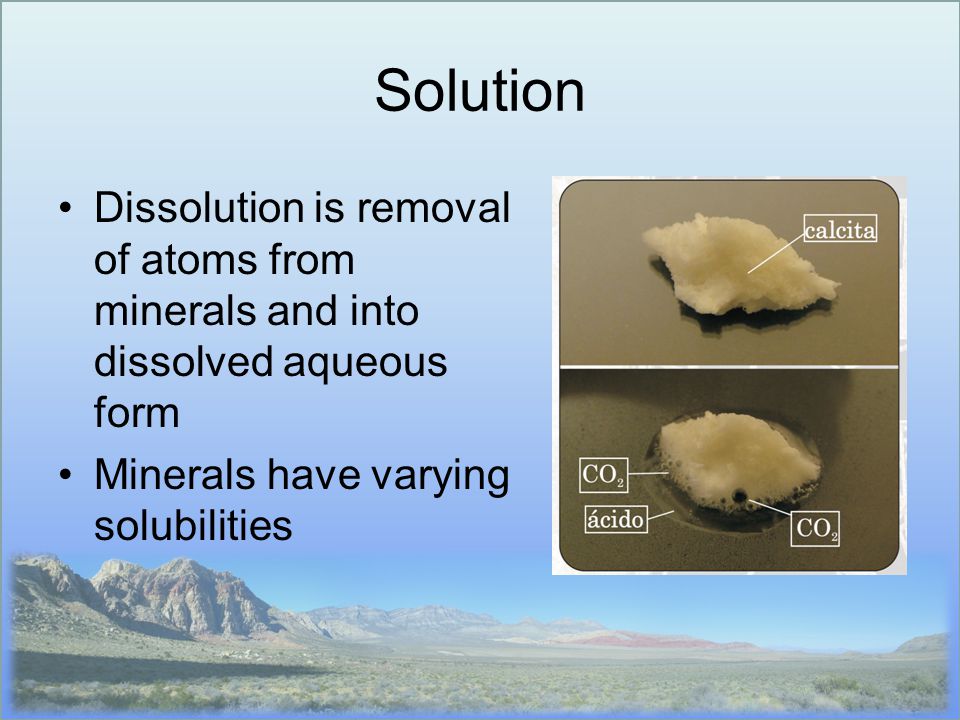 Solution

• Dissolution is removal of atoms from minerals and into dissolved aqueous form
• Minerals have varying solubilities

calcita

$CO_2$

ácido

$CO_2$